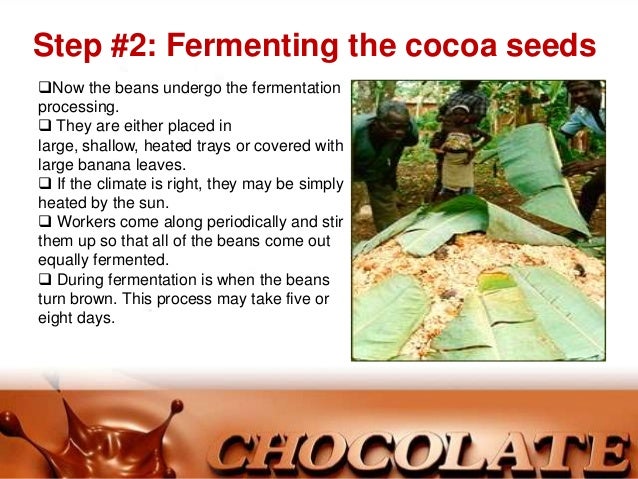 Step #2: Fermenting the cocoa seeds

❑Now the beans undergo the fermentation processing.
❑ They are either placed in large, shallow, heated trays or covered with large banana leaves.
❑ If the climate is right, they may be simply heated by the sun.
❑ Workers come along periodically and stir them up so that all of the beans come out equally fermented.
❑ During fermentation is when the beans turn brown. This process may take five or eight days.

CHOCOLATE